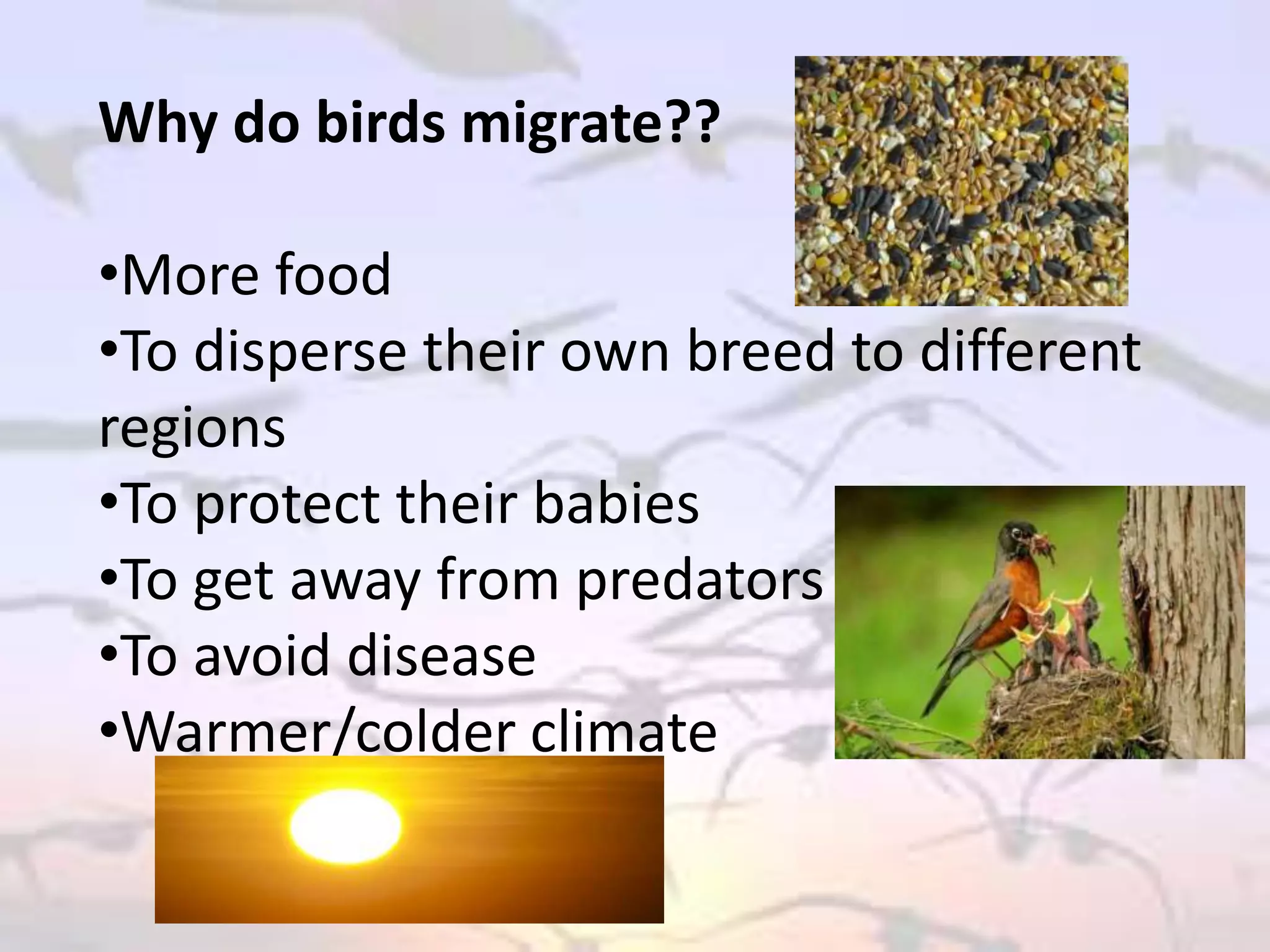 Why do birds migrate??

•More food
•To disperse their own breed to different regions
•To protect their babies
•To get away from predators
•To avoid disease
•Warmer/colder climate